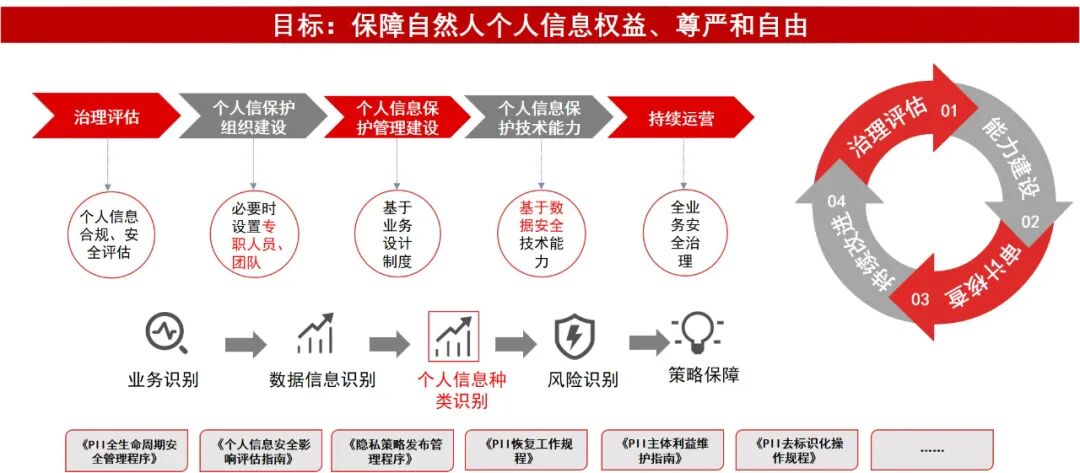 目标：保障自然人个人信息权益、尊严和自由

治理评估

个人信保护组织建设

个人信息保护管理建设

个人信息保护技术能力

持续运营

个人信息合规、安全评估

必要时设置专职人员、团队

基于业务设计制度

基于数据安全技术能力

全业务安全治理

治理评估 01

能力建设 02

审计核查 03

持续改进 04

业务识别

数据信息识别

个人信息种类识别

风险识别

策略保障

《PII全生命周期安全管理程序》

《个人信息安全影响评估指南》

《隐私策略发布管理程序》

《PII恢复工作规程》

《PII主体利益维护指南》

《PII去标识化操作规程》

……